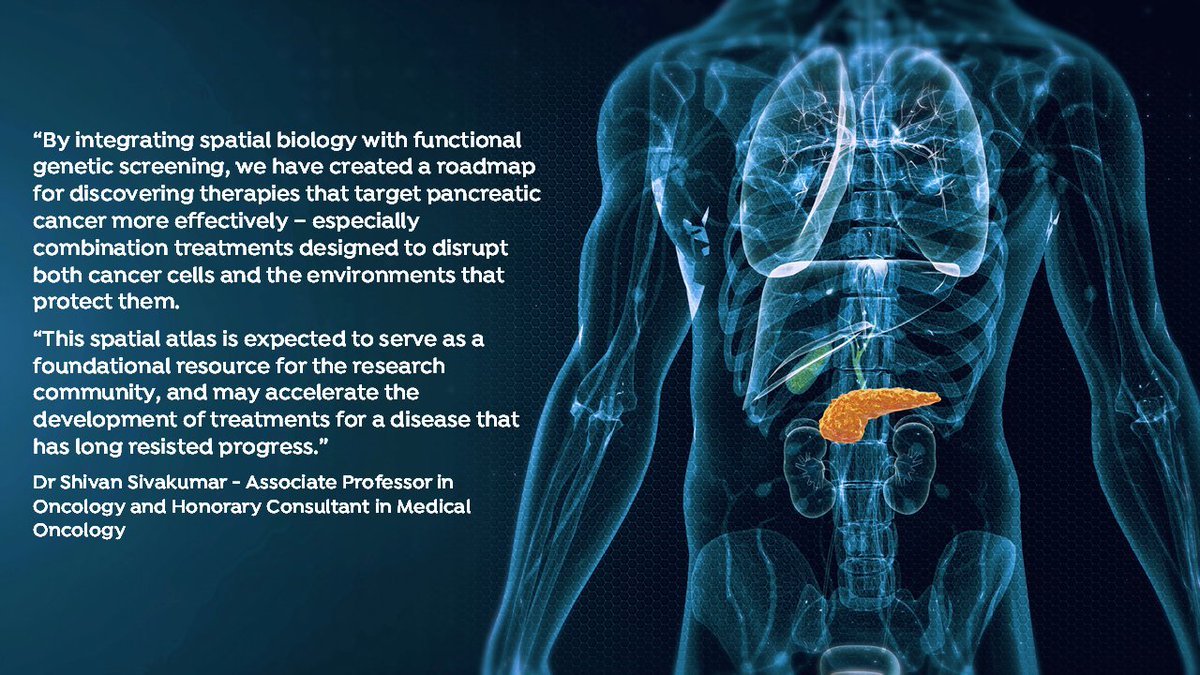 “By integrating spatial biology with functional genetic screening, we have created a roadmap for discovering therapies that target pancreatic cancer more effectively – especially combination treatments designed to disrupt both cancer cells and the environments that protect them.

“This spatial atlas is expected to serve as a foundational resource for the research community, and may accelerate the development of treatments for a disease that has long resisted progress.”

Dr Shivan Sivakumar - Associate Professor in Oncology and Honorary Consultant in Medical Oncology